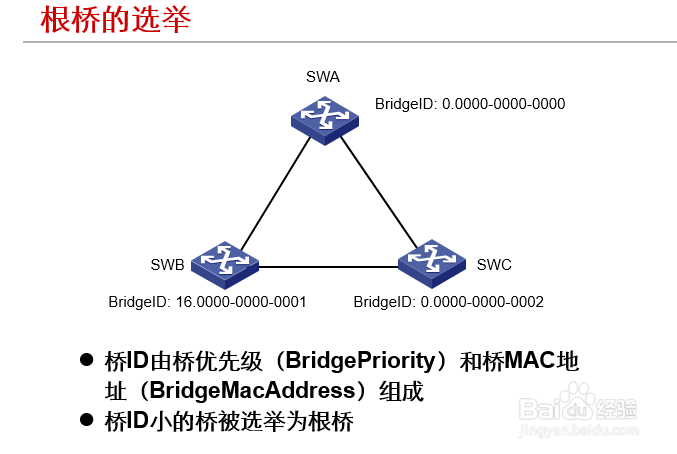 根桥的选举

SWA

BridgeID: 0.0000-0000-0000

SWB

SWC

BridgeID: 16.0000-0000-0001

BridgeID: 0.0000-0000-0002

● 桥ID由桥优先级（BridgePriority）和桥MAC地址（BridgeMacAddress）组成
● 桥ID小的桥被选举为根桥

Baidu经验
jingyan.baidu.com